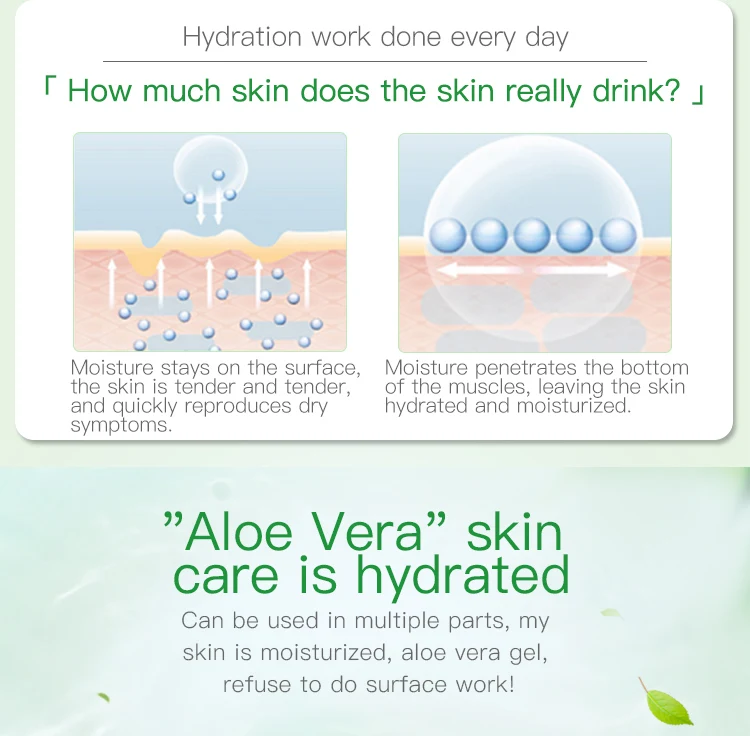 Hydration work done every day

「 How much skin does the skin really drink? 」

Moisture stays on the surface, the skin is tender and tender, and quickly reproduces dry symptoms.

Moisture penetrates the bottom of the muscles, leaving the skin hydrated and moisturized.

”Aloe Vera” skin care is hydrated

Can be used in multiple parts, my skin is moisturized, aloe vera gel, refuse to do surface work!